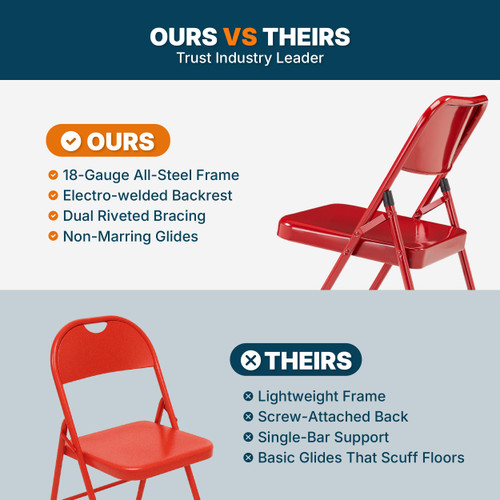 OURS VS THEIRS
Trust Industry Leader

OURS
18-Gauge All-Steel Frame
Electro-welded Backrest
Dual Riveted Bracing
Non-Marring Glides

THEIRS
Lightweight Frame
Screw-Attached Back
Single-Bar Support
Basic Glides That Scuff Floors